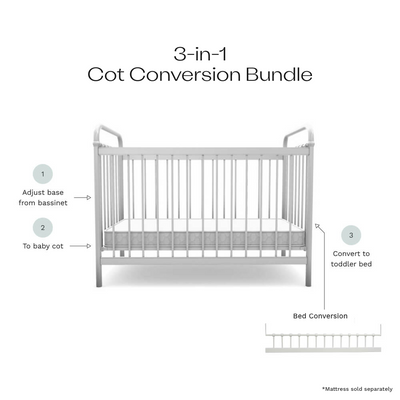 3-in-1
Cot Conversion Bundle

1

Adjust base from bassinet

2

To baby cot

3

Convert to toddler bed

Bed Conversion

*Mattress sold separately